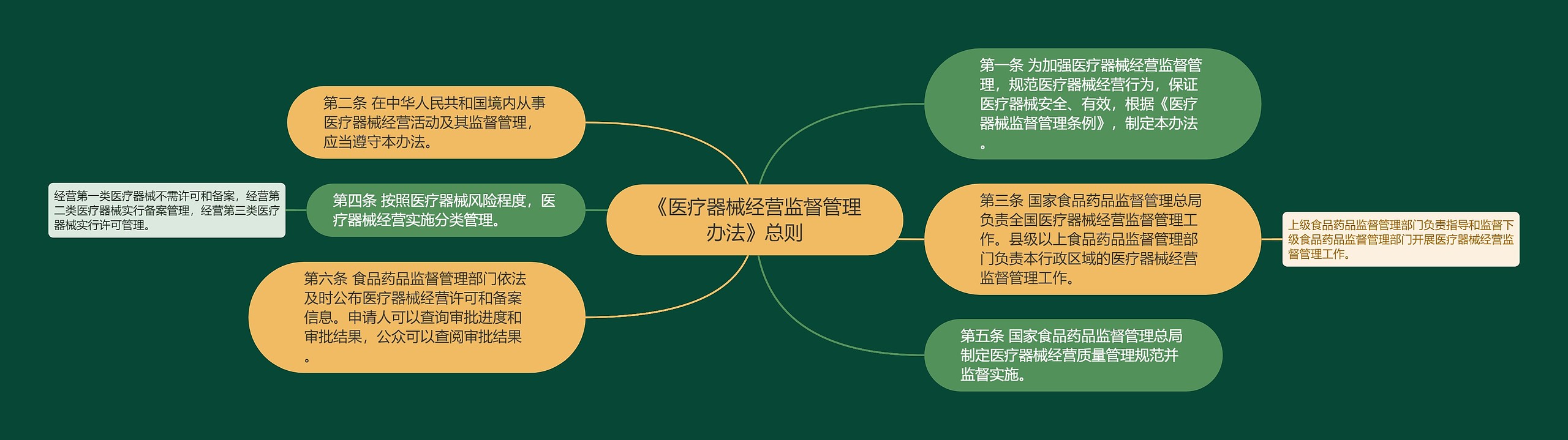 《医疗器械经营监督管理办法》总则

第一条 为加强医疗器械经营监督管理，规范医疗器械经营行为，保证医疗器械安全、有效，根据《医疗器械监督管理条例》，制定本办法。

第三条 国家食品药品监督管理总局负责全国医疗器械经营监督管理工作。县级以上食品药品监督管理部门负责本行政区域的医疗器械经营监督管理工作。

上级食品药品监督管理部门负责指导和监督下级食品药品监督管理部门开展医疗器械经营监督管理工作。

第五条 国家食品药品监督管理总局制定医疗器械经营质量管理规范并监督实施。

第二条 在中华人民共和国境内从事医疗器械经营活动及其监督管理，应当遵守本办法。

第四条 按照医疗器械风险程度，医疗器械经营实施分类管理。

经营第一类医疗器械不需许可和备案，经营第二类医疗器械实行备案管理，经营第三类医疗器械实行许可管理。

第六条 食品药品监督管理部门依法及时公布医疗器械经营许可和备案信息。申请人可以查询审批进度和审批结果，公众可以查阅审批结果。